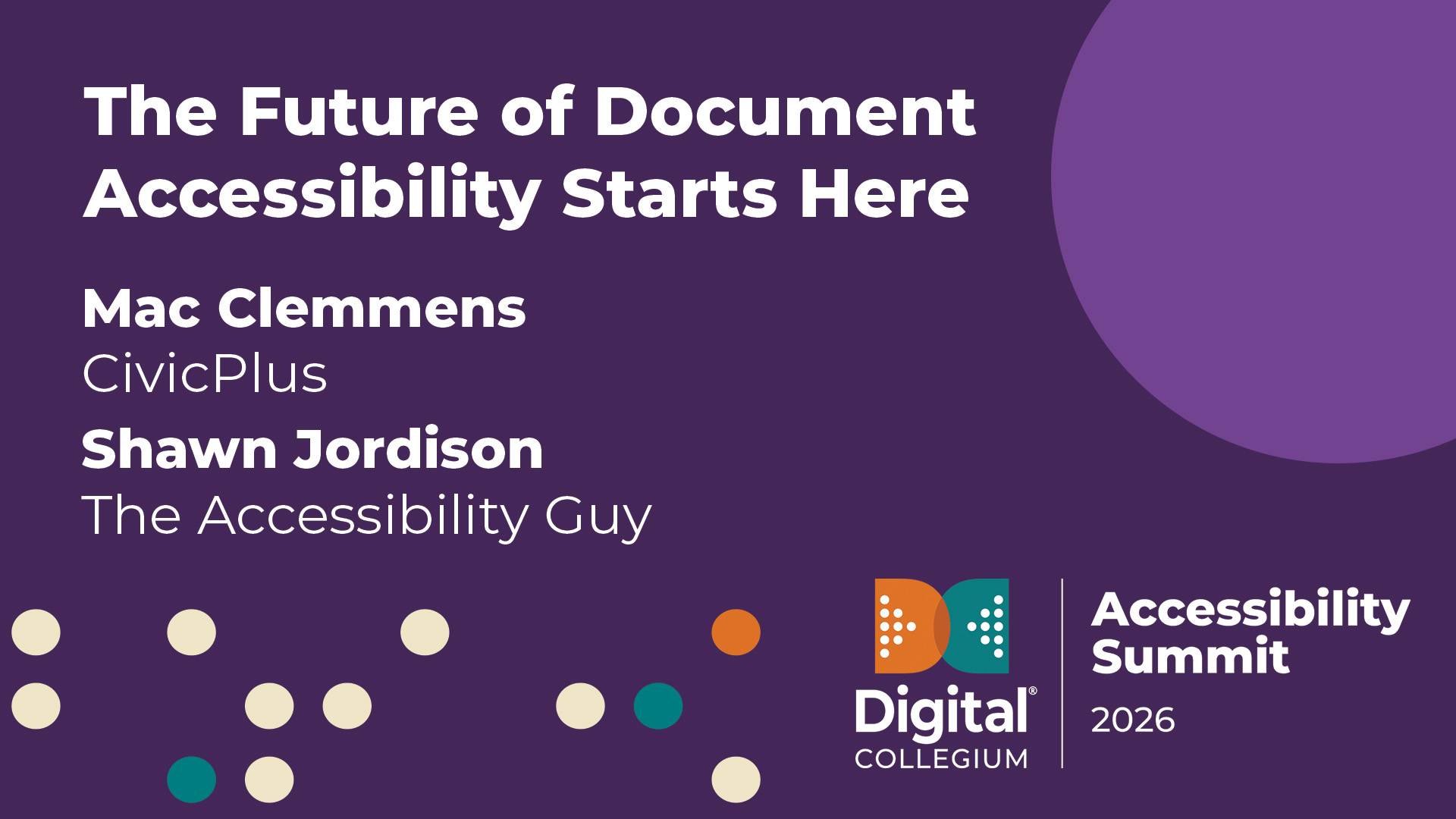 The Future of Document Accessibility Starts Here

Mac Clemmens
CivicPlus

Shawn Jordison
The Accessibility Guy

Digital® COLLEGIUM

Accessibility Summit
2026